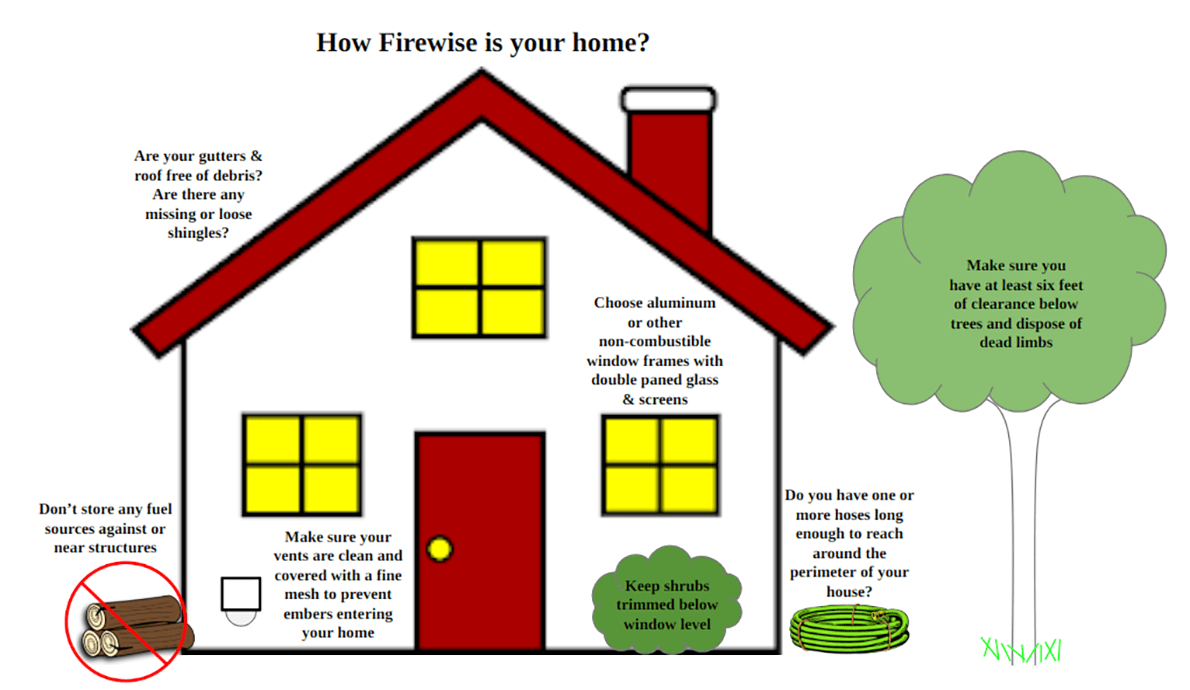 How Firewise is your home?

Are your gutters & roof free of debris? Are there any missing or loose shingles?

Choose aluminum or other non-combustible window frames with double paned glass & screens

Make sure you have at least six feet of clearance below trees and dispose of dead limbs

Don't store any fuel sources against or near structures

Make sure your vents are clean and covered with a fine mesh to prevent embers entering your home

Keep shrubs trimmed below window level

Do you have one or more hoses long enough to reach around the perimeter of your house?